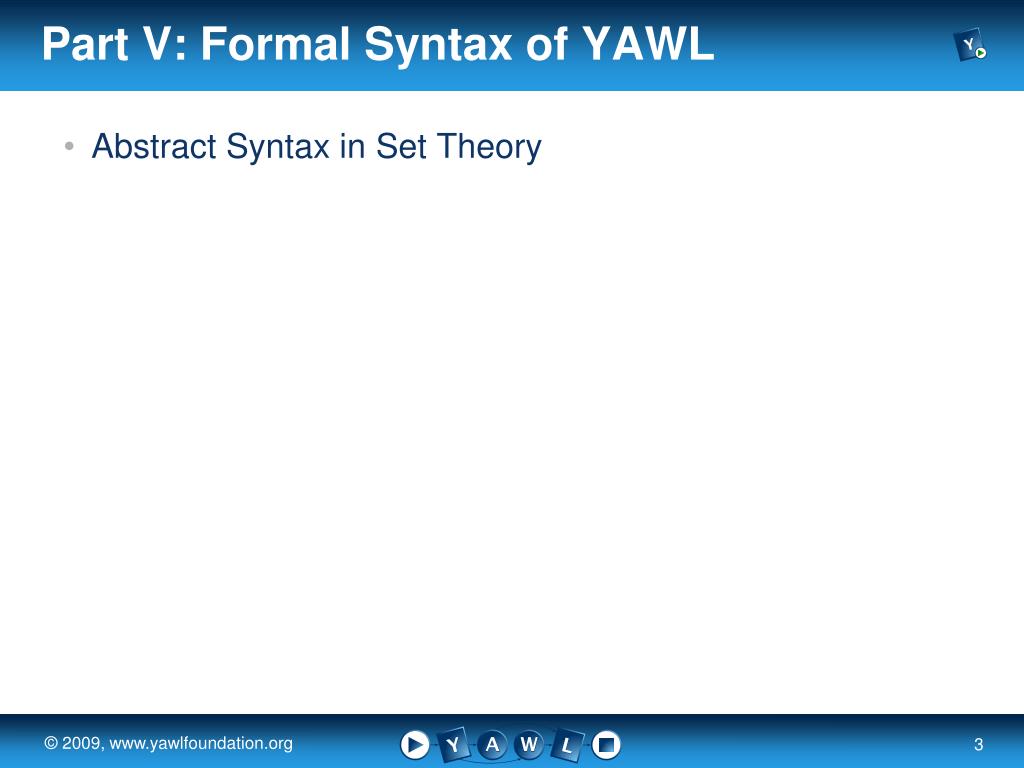 Part V: Formal Syntax of YAWL

Y

• Abstract Syntax in Set Theory

© 2009, www.yawlfoundation.org

Y A W L

3